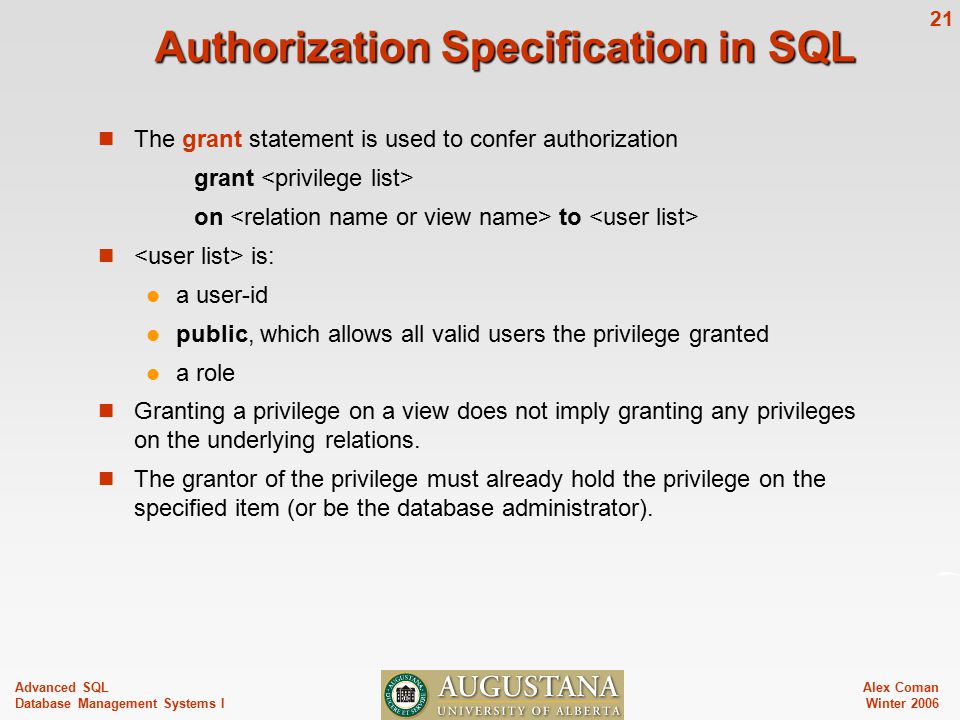 21

Authorization Specification in SQL

The grant statement is used to confer authorization

grant <privilege list>

on <relation name or view name> to <user list>

<user list> is:

a user-id

public, which allows all valid users the privilege granted

a role

Granting a privilege on a view does not imply granting any privileges on the underlying relations.

The grantor of the privilege must already hold the privilege on the specified item (or be the database administrator).

Advanced SQL
Database Management Systems I

AUGUSTANA
UNIVERSITY OF ALBERTA

Alex Coman
Winter 2006